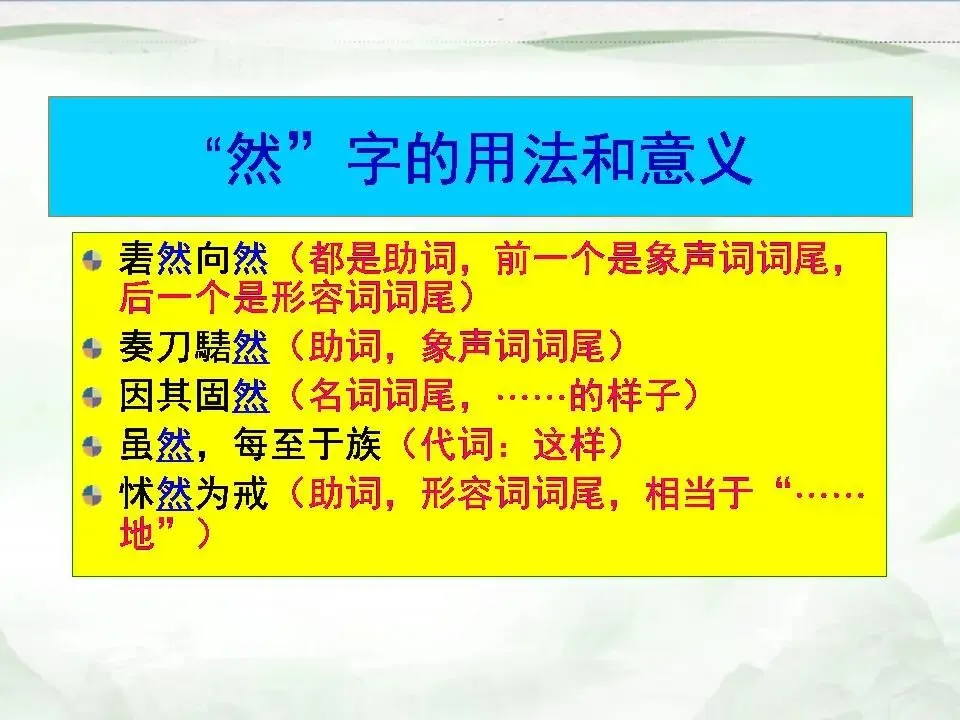 “然”字的用法和意义

砉然向然（都是助词，前一个是象声词词尾，后一个是形容词词尾）

奏刀騞然（助词，象声词词尾）

因其固然（名词词尾，……的样子）

虽然，每至于族（代词：这样）

怵然为戒（助词，形容词词尾，相当于“……地”）